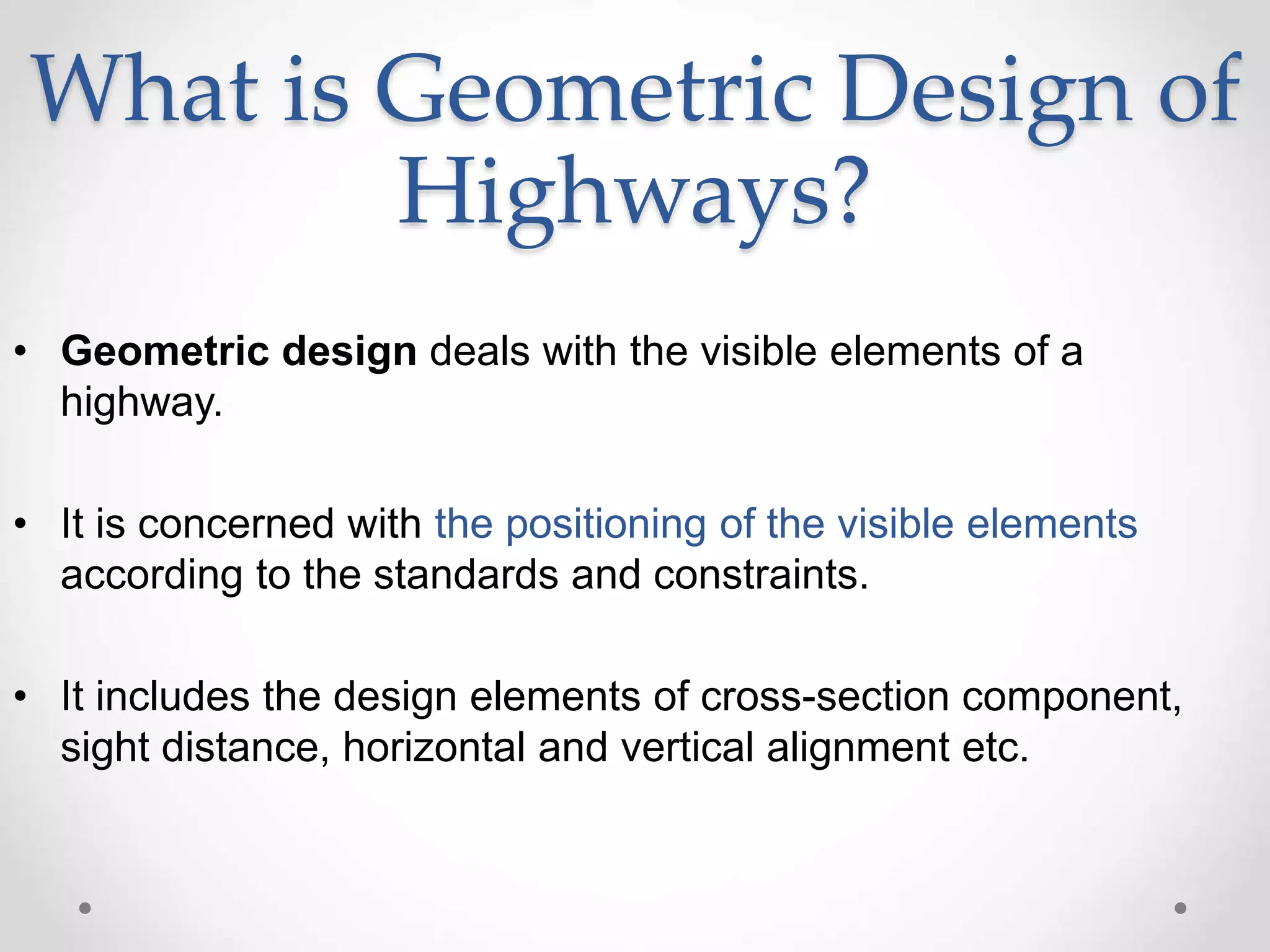 What is Geometric Design of Highways?

• Geometric design deals with the visible elements of a highway.

• It is concerned with the positioning of the visible elements according to the standards and constraints.

• It includes the design elements of cross-section component, sight distance, horizontal and vertical alignment etc.